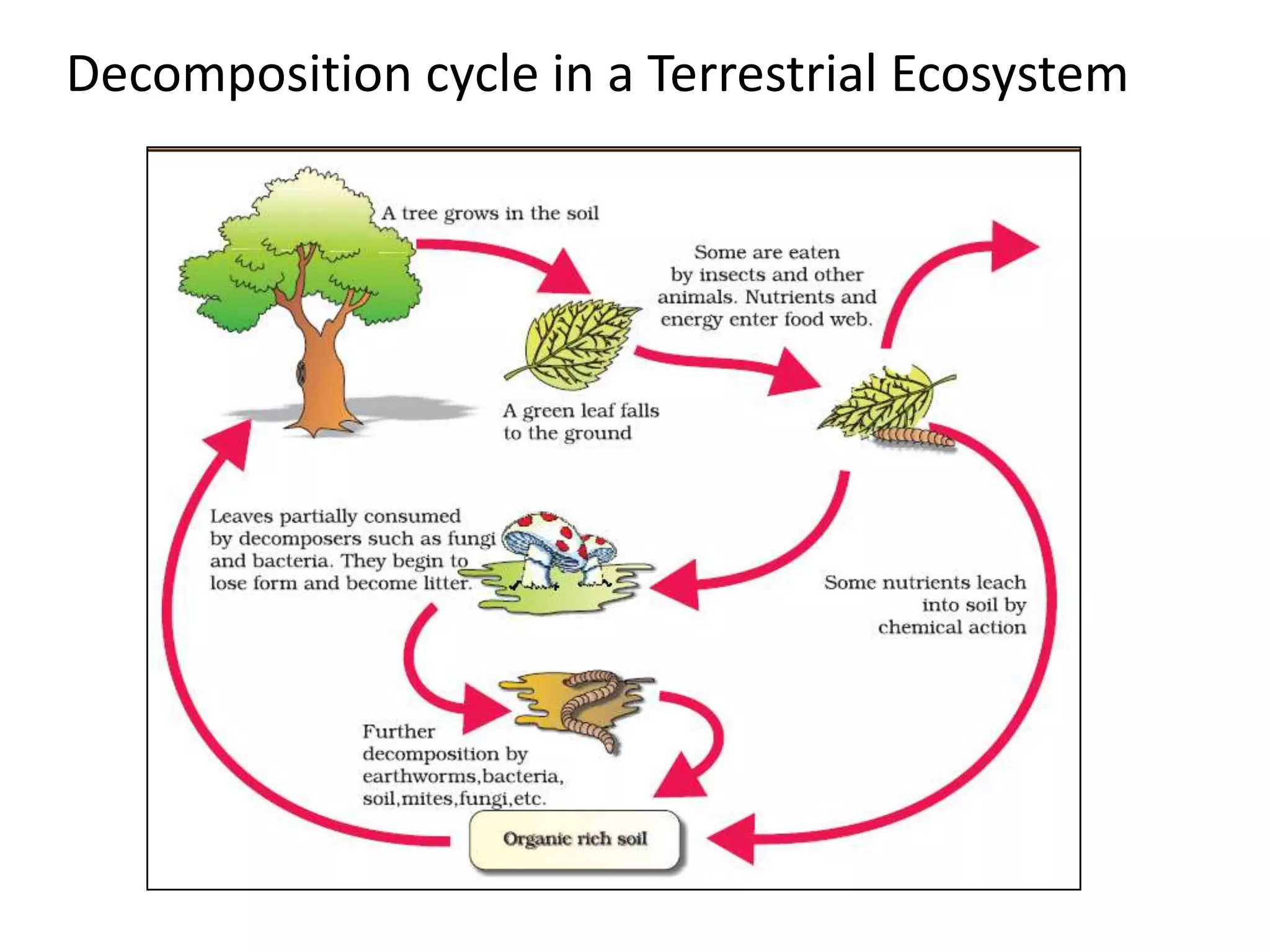 Decomposition cycle in a Terrestrial Ecosystem

A tree grows in the soil

Some are eaten by insects and other animals. Nutrients and energy enter food web.

A green leaf falls to the ground

Leaves partially consumed by decomposers such as fungi and bacteria. They begin to lose form and become litter.

Some nutrients leach into soil by chemical action

Further decomposition by earthworms,bacteria, soil,mites,fungi,etc.

Organic rich soil